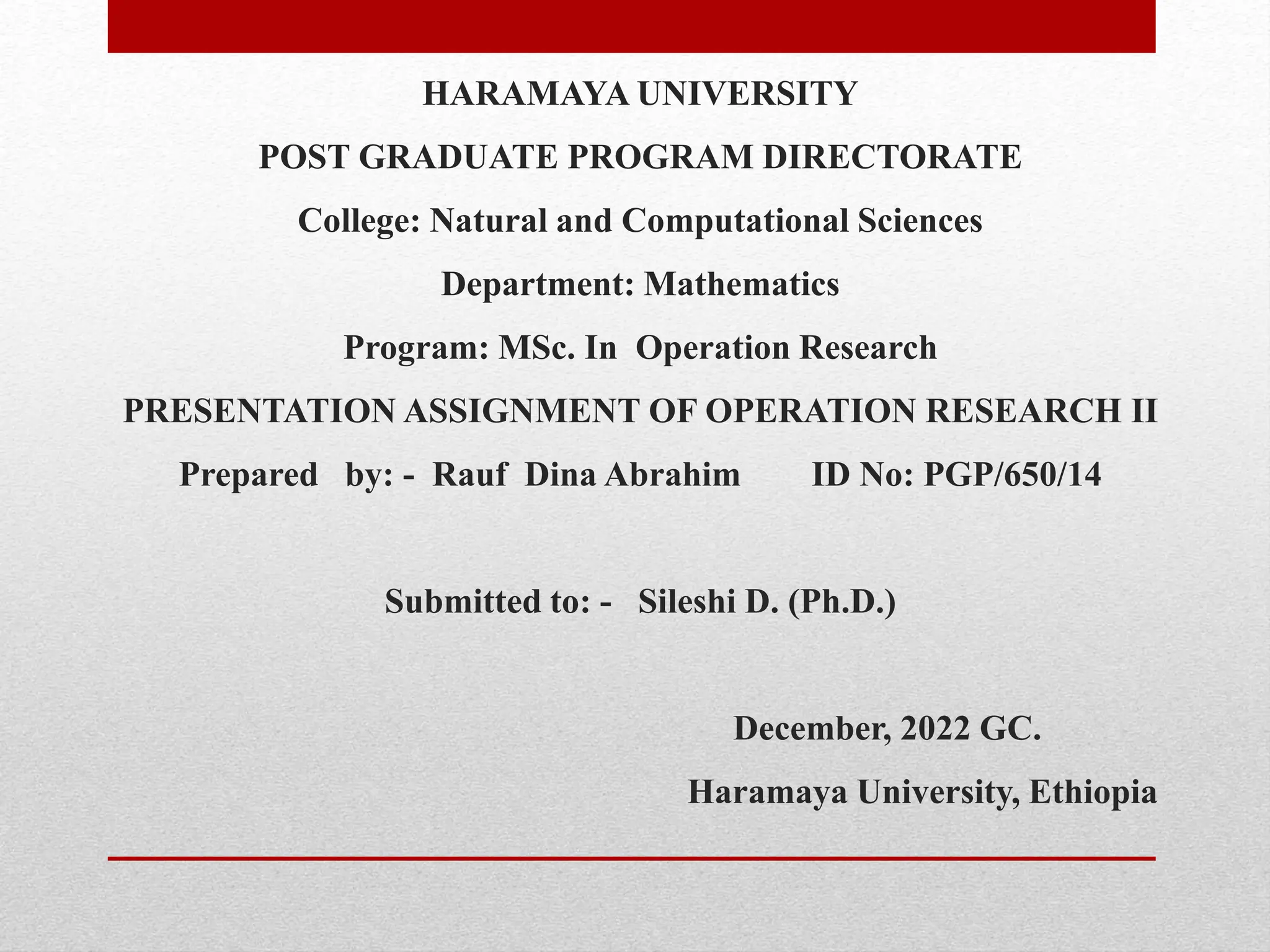 HARAMAYA UNIVERSITY

POST GRADUATE PROGRAM DIRECTORATE

College: Natural and Computational Sciences

Department: Mathematics

Program: MSc. In Operation Research

PRESENTATION ASSIGNMENT OF OPERATION RESEARCH II

Prepared by: - Rauf Dina Abrahim ID No: PGP/650/14

Submitted to: - Sileshi D. (Ph.D.)

December, 2022 GC.

Haramaya University, Ethiopia